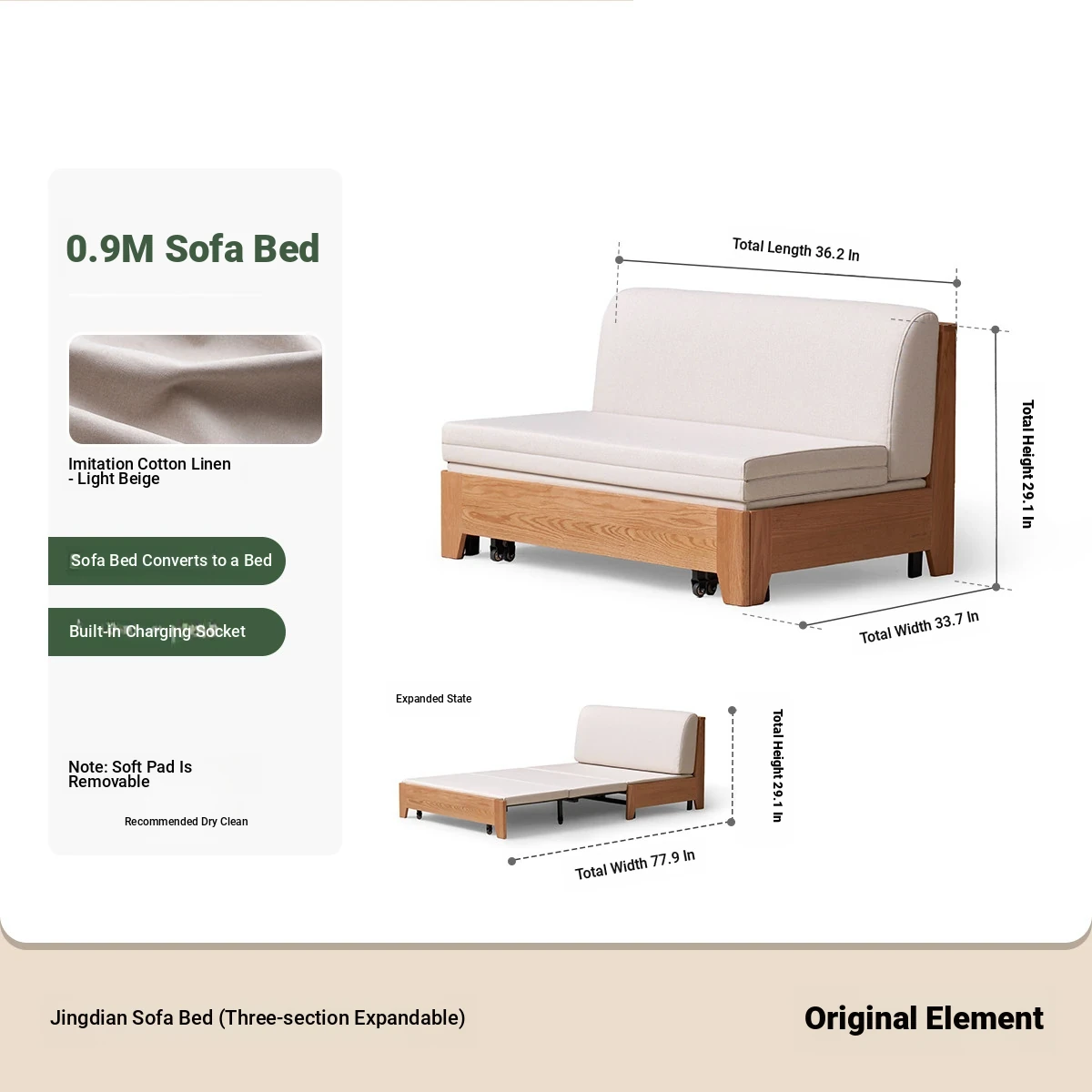 0.9M Sofa Bed

Imitation Cotton Linen - Light Beige

Sofa Bed Converts to a Bed

Built-in Charging Socket

Note: Soft Pad Is Removable

Recommended Dry Clean

Total Length 36.2 In

Total Height 29.1 In

Total Width 33.7 In

Expanded State

Total Height 29.1 In

Total Width 77.9 In

Jingdian Sofa Bed (Three-section Expandable)

Original Element